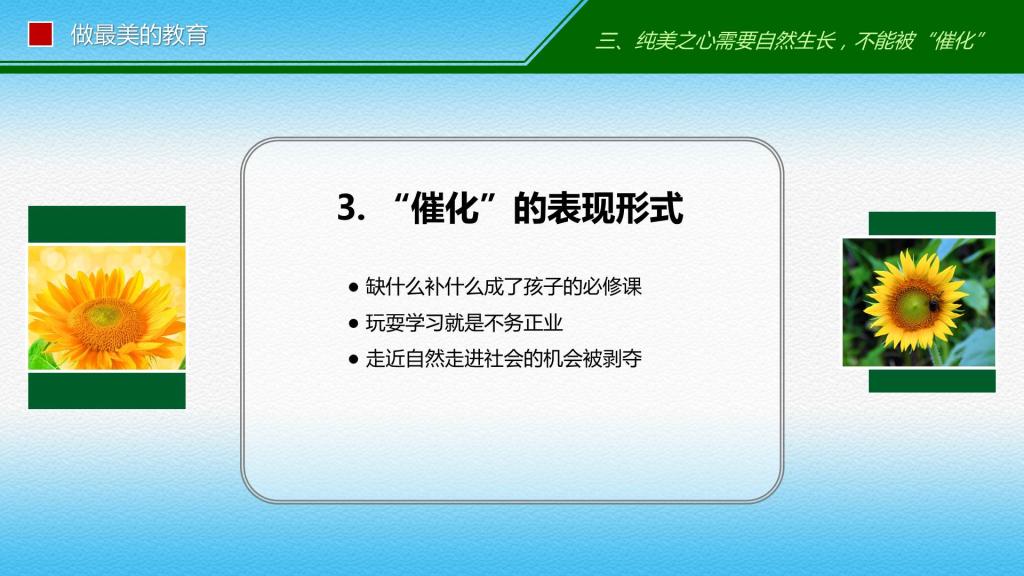 做最美的教育

三、纯美之心需要自然生长，不能被“催化”

3. “催化”的表现形式

● 缺什么补什么成了孩子的必修课
● 玩耍学习就是不务正业
● 走近自然走进社会的机会被剥夺